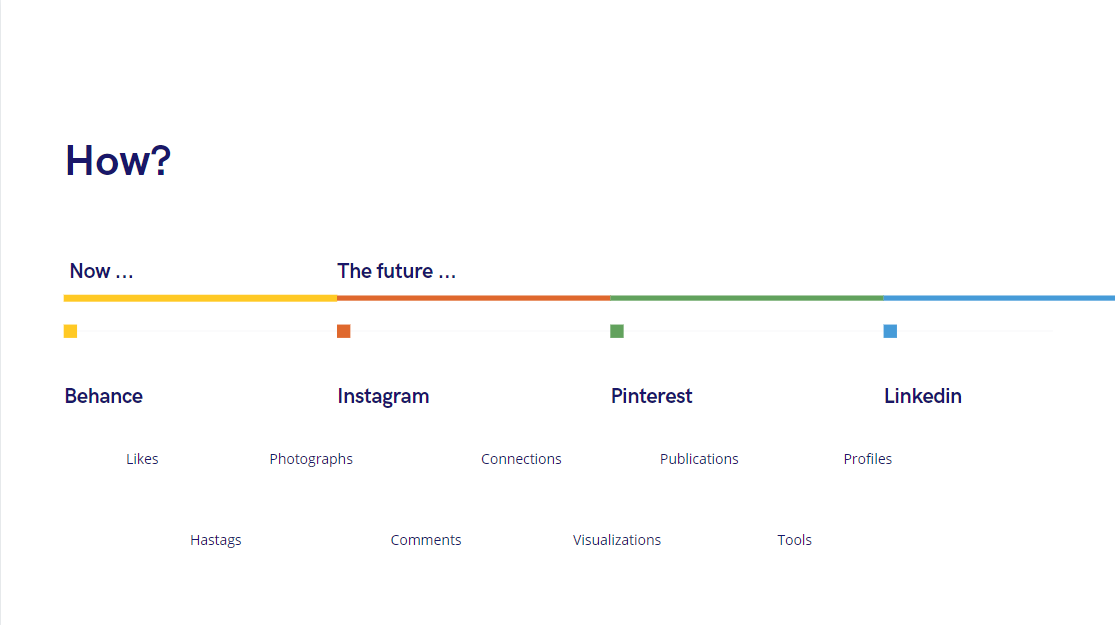 How?

Now ...

The future ...

Behance

Instagram

Pinterest

Linkedin

Likes

Photographs

Connections

Publications

Profiles

Hastags

Comments

Visualizations

Tools